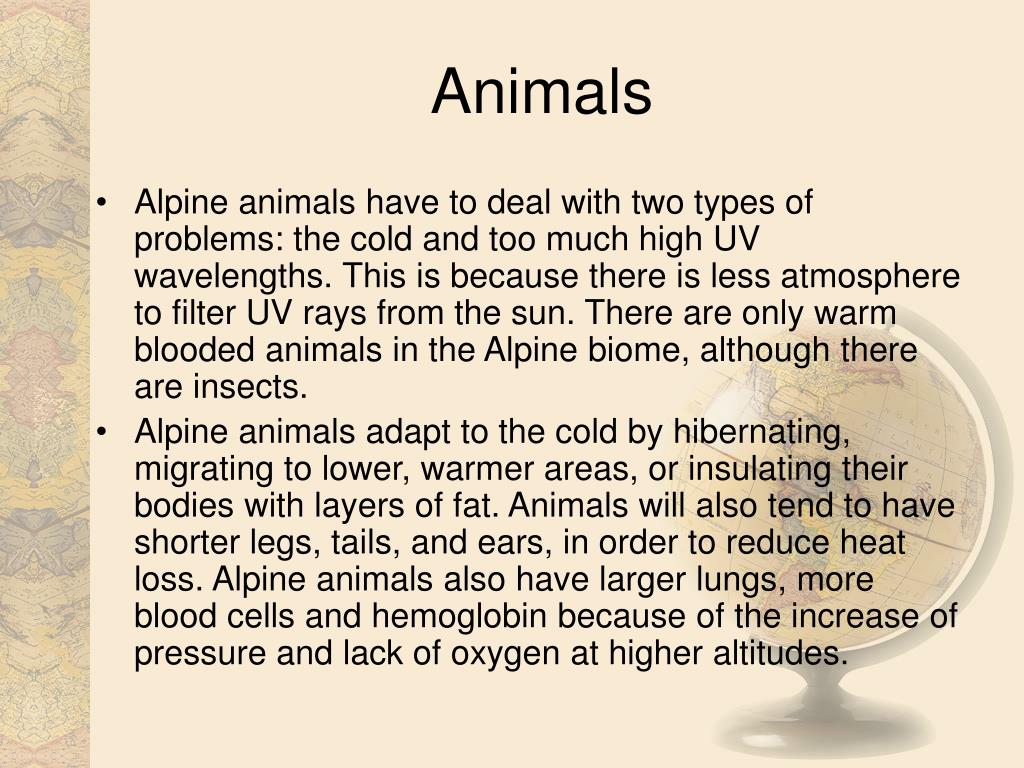 Animals

• Alpine animals have to deal with two types of problems: the cold and too much high UV wavelengths. This is because there is less atmosphere to filter UV rays from the sun. There are only warm blooded animals in the Alpine biome, although there are insects.
• Alpine animals adapt to the cold by hibernating, migrating to lower, warmer areas, or insulating their bodies with layers of fat. Animals will also tend to have shorter legs, tails, and ears, in order to reduce heat loss. Alpine animals also have larger lungs, more blood cells and hemoglobin because of the increase of pressure and lack of oxygen at higher altitudes.